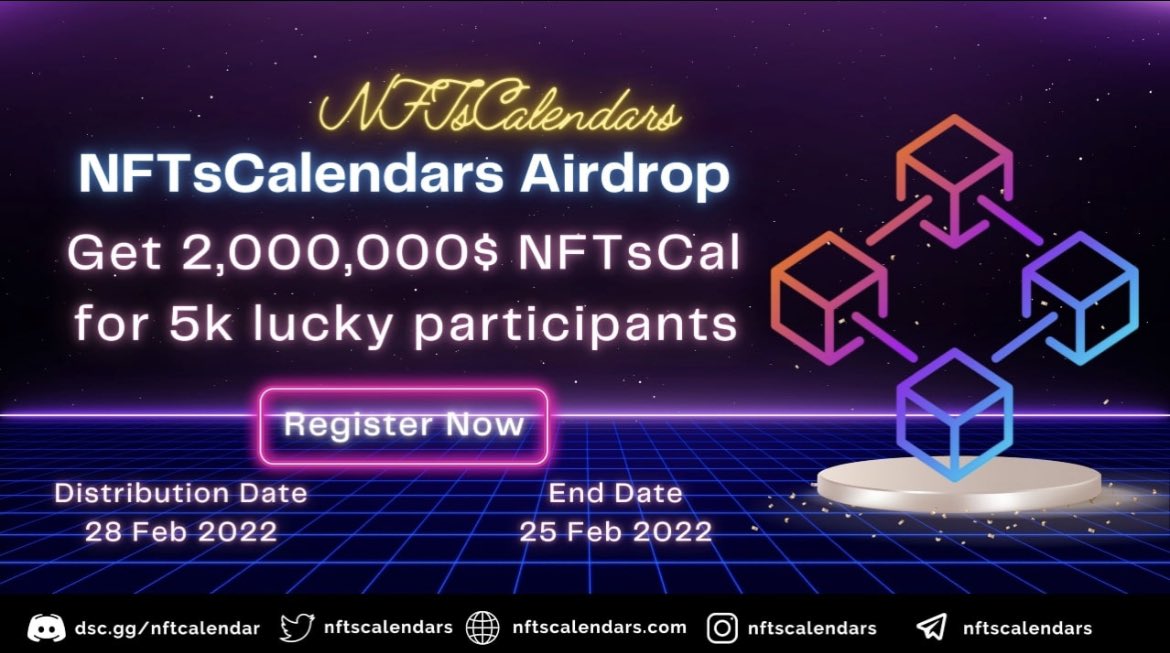 NFTsCalendars

NFTsCalendars Airdrop

Get 2,000,000$ NFTsCal for 5k lucky participants

Register Now

Distribution Date
28 Feb 2022

End Date
25 Feb 2022

dsc.gg/nftcalendar nftscalendars nftscalendars.com nftscalendars nftscalendars